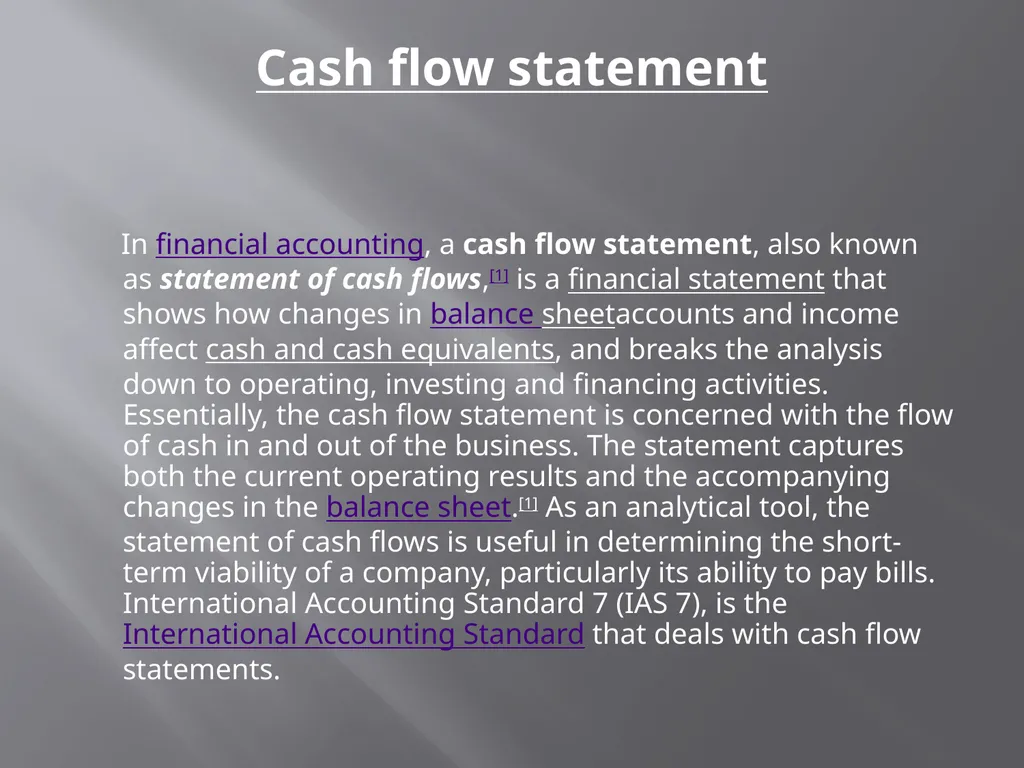 Cash flow statement

In financial accounting, a cash flow statement, also known as statement of cash flows,[1] is a financial statement that shows how changes in balance sheetaccounts and income affect cash and cash equivalents, and breaks the analysis down to operating, investing and financing activities. Essentially, the cash flow statement is concerned with the flow of cash in and out of the business. The statement captures both the current operating results and the accompanying changes in the balance sheet.[1] As an analytical tool, the statement of cash flows is useful in determining the short-term viability of a company, particularly its ability to pay bills. International Accounting Standard 7 (IAS 7), is the International Accounting Standard that deals with cash flow statements.